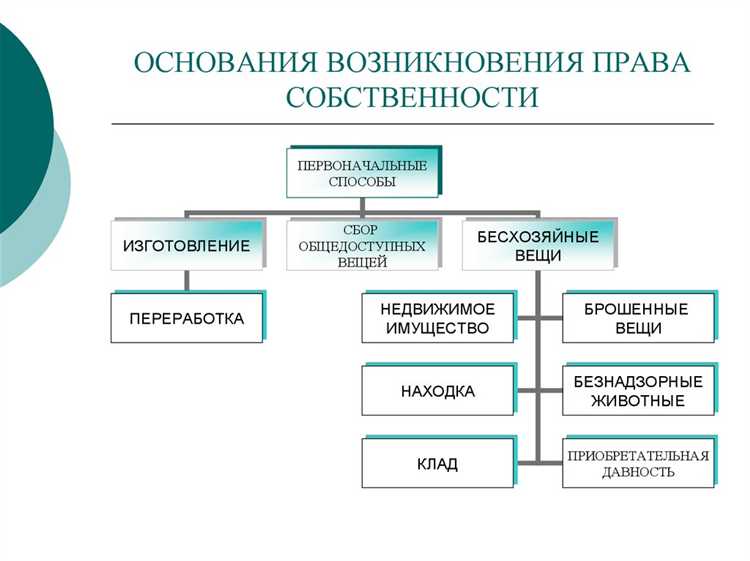 ОСНОВАНИЯ ВОЗНИКНОВЕНИЯ ПРАВА СОБСТВЕННОСТИ

ПЕРВОНАЧАЛЬНЫЕ СПОСОБЫ

ИЗГОТОВЛЕНИЕ

СБОР ОБЩЕДОСТУПНЫХ ВЕЩЕЙ

БЕСХОЗЯЙНЫЕ ВЕЩИ

ПЕРЕРАБОТКА

НЕДВИЖИМОЕ ИМУЩЕСТВО

БРОШЕННЫЕ ВЕЩИ

НАХОДКА

БЕЗНАДЗОРНЫЕ ЖИВОТНЫЕ

КЛАД

ПРИОБРЕТАТЕЛЬНАЯ ДАВНОСТЬ